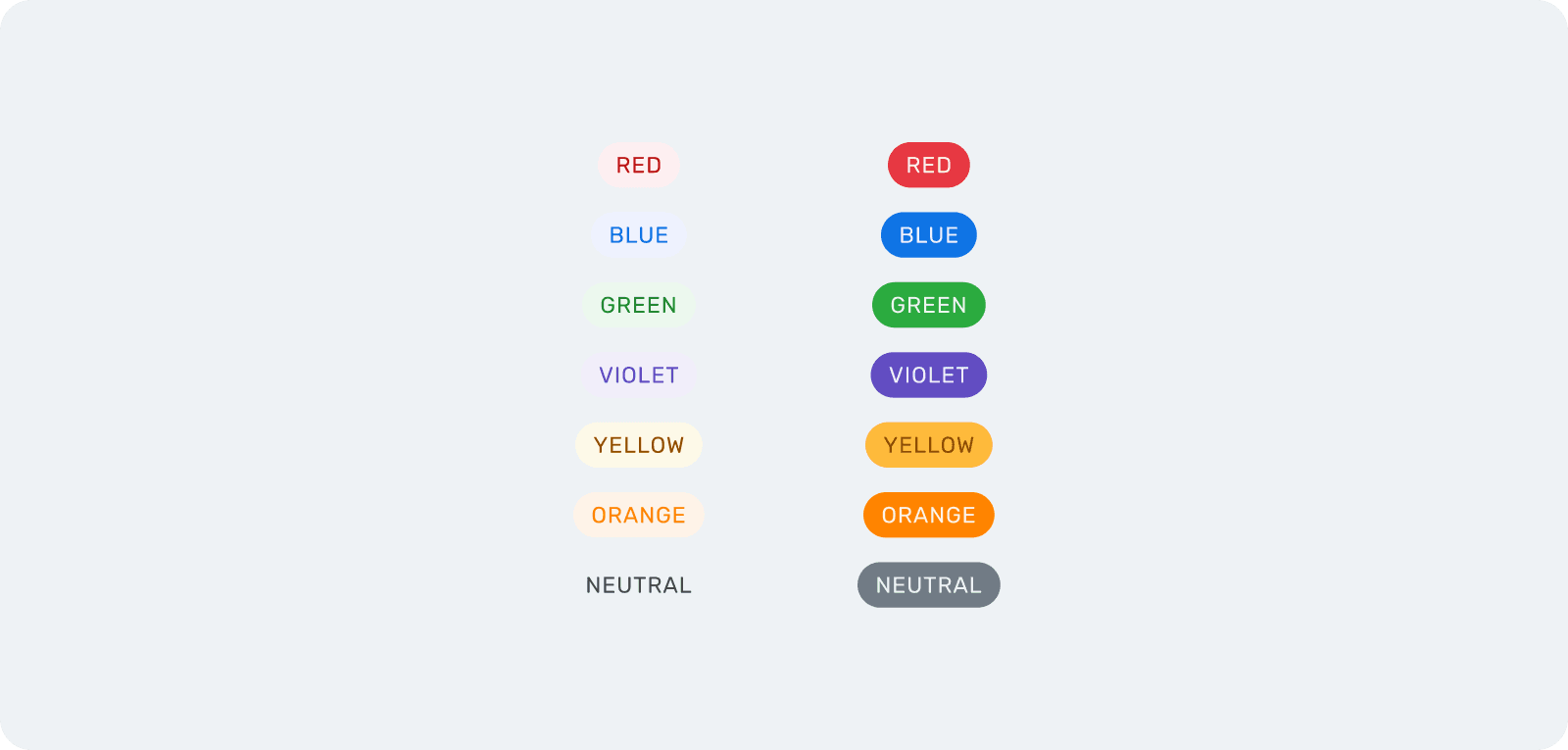 RED
BLUE
GREEN
VIOLET
YELLOW
ORANGE
NEUTRAL

RED
BLUE
GREEN
VIOLET
YELLOW
ORANGE
NEUTRAL